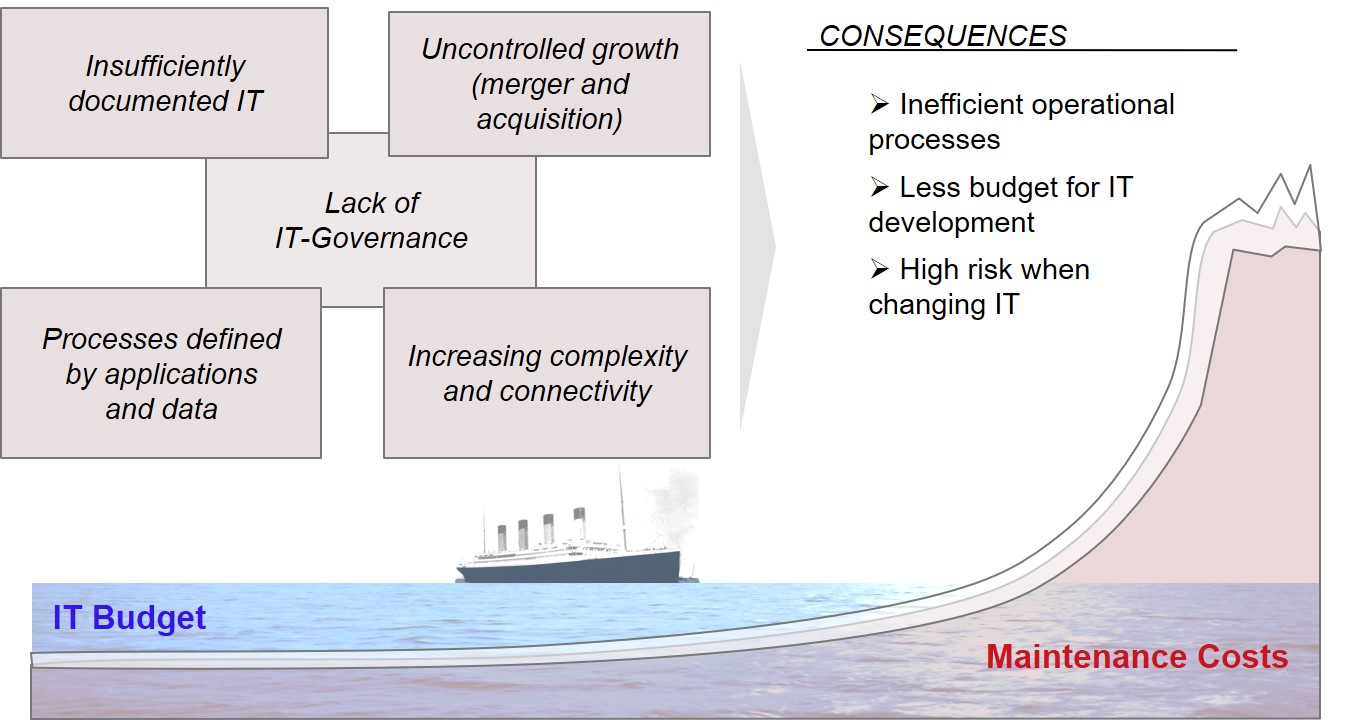 Insufficiently documented IT

Uncontrolled growth (merger and acquisition)

Lack of IT-Governance

Processes defined by applications and data

Increasing complexity and connectivity

CONSEQUENCES

➢ Inefficient operational processes

➢ Less budget for IT development

➢ High risk when changing IT

IT Budget

Maintenance Costs